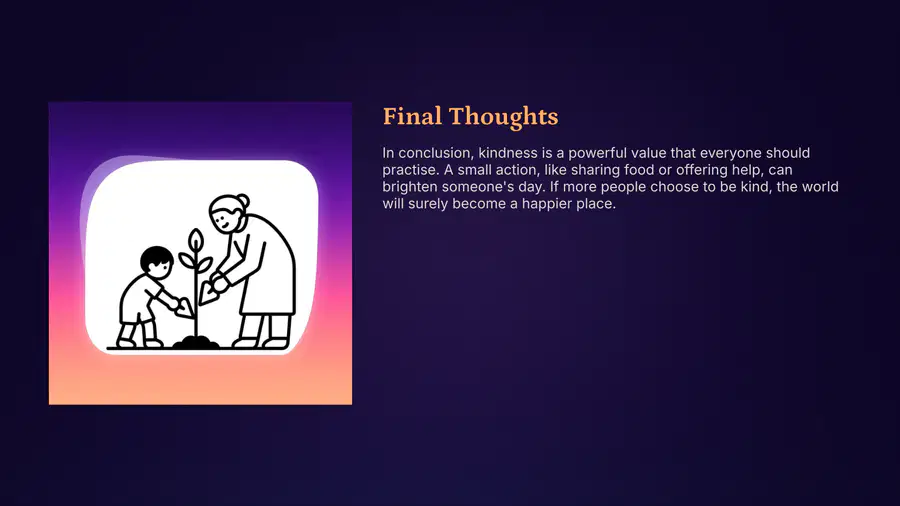 Final Thoughts

In conclusion, kindness is a powerful value that everyone should practise. A small action, like sharing food or offering help, can brighten someone's day. If more people choose to be kind, the world will surely become a happier place.